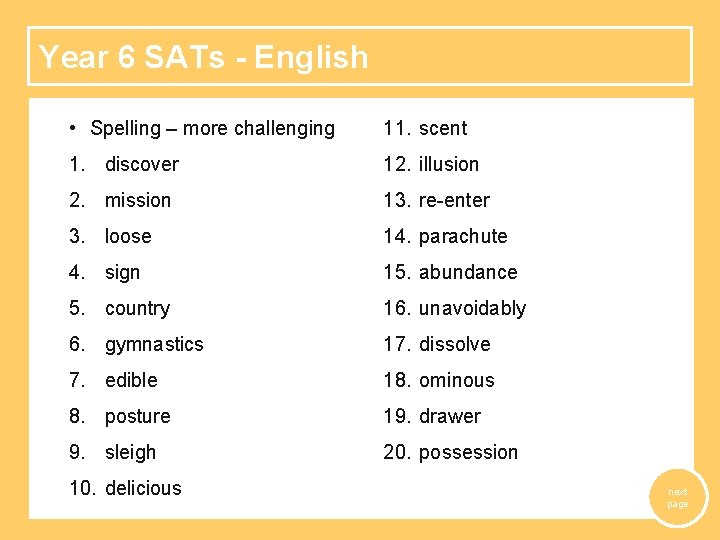 Year 6 SATs - English

• Spelling – more challenging

1. discover
2. mission
3. loose
4. sign
5. country
6. gymnastics
7. edible
8. posture
9. sleigh
10. delicious

11. scent
12. illusion
13. re-enter
14. parachute
15. abundance
16. unavoidably
17. dissolve
18. ominous
19. drawer
20. possession

next page